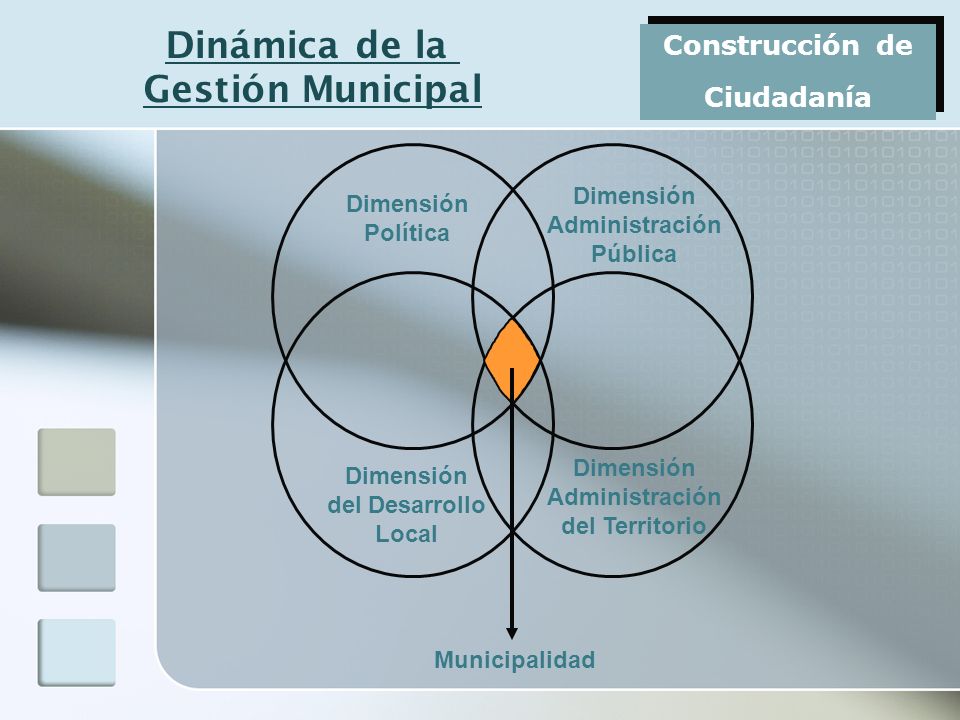 Dinámica de la Gestión Municipal

Construcción de Ciudadanía

Dimensión Política

Dimensión Administración Pública

Dimensión del Desarrollo Local

Dimensión Administración del Territorio

Municipalidad